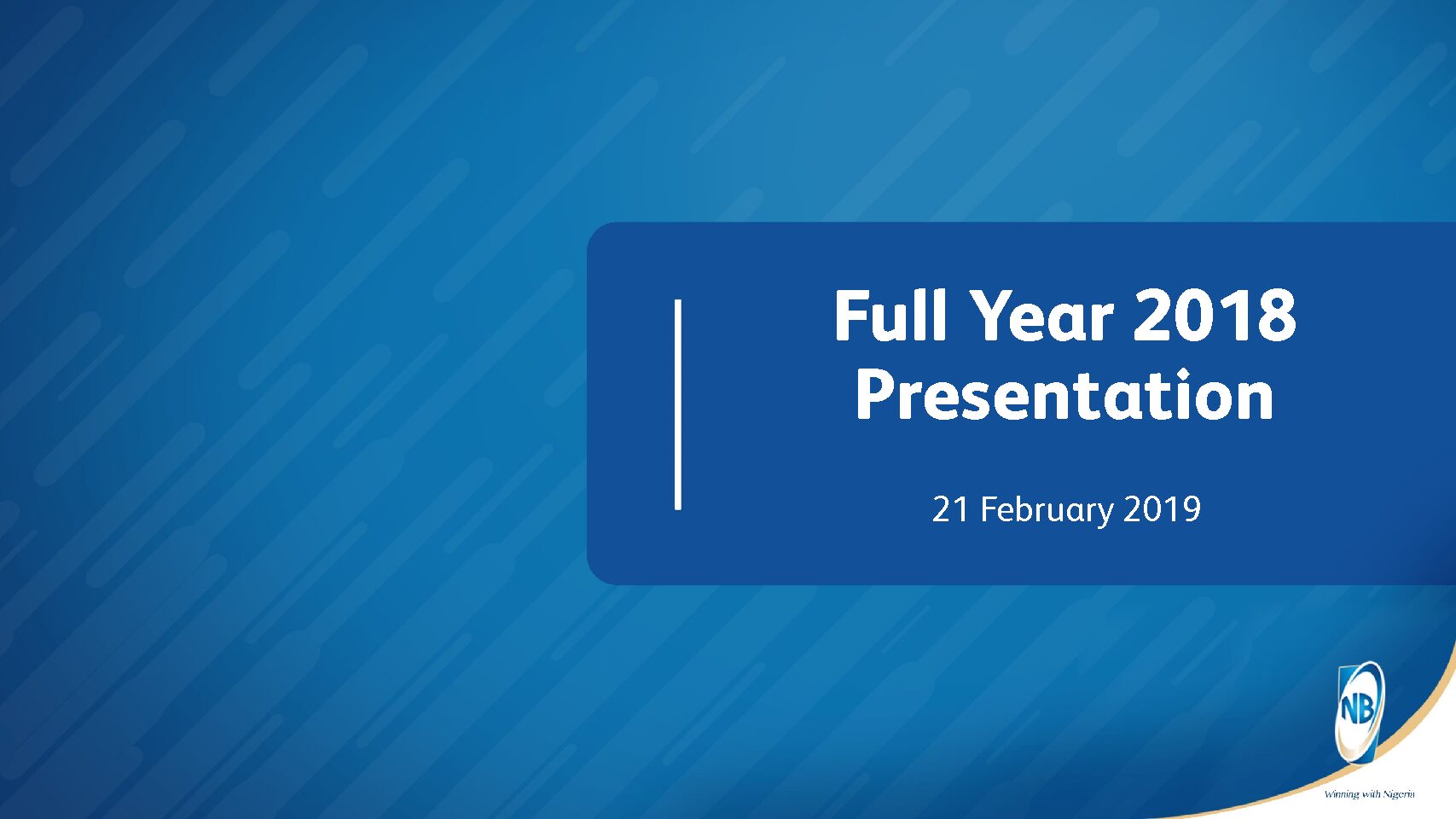 Full Year 2018 Presentation

21 February 2019

NB

Winning with Nigeria